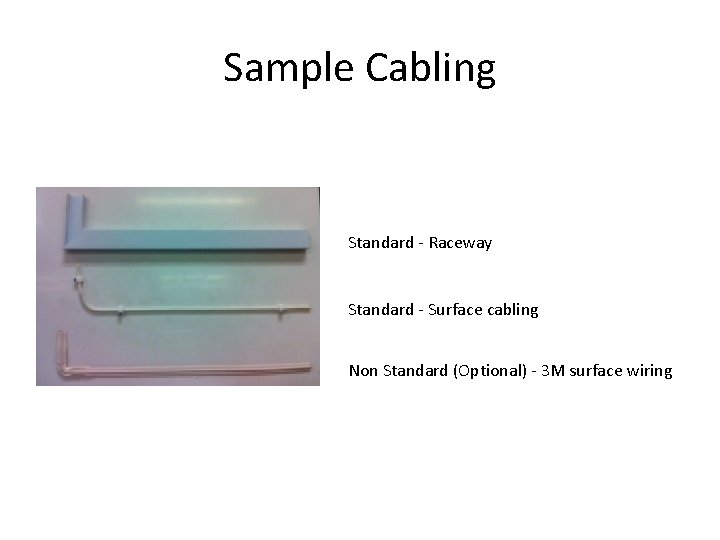 Sample Cabling

Standard - Raceway

Standard - Surface cabling

Non Standard (Optional) - 3M surface wiring